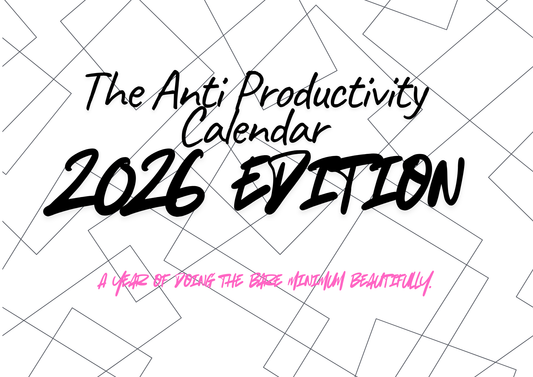 The Anti Productivity Calendar
2026 EDITION

A YEAR OF DOING THE BARE MINIMUM BEAUTIFULLY.